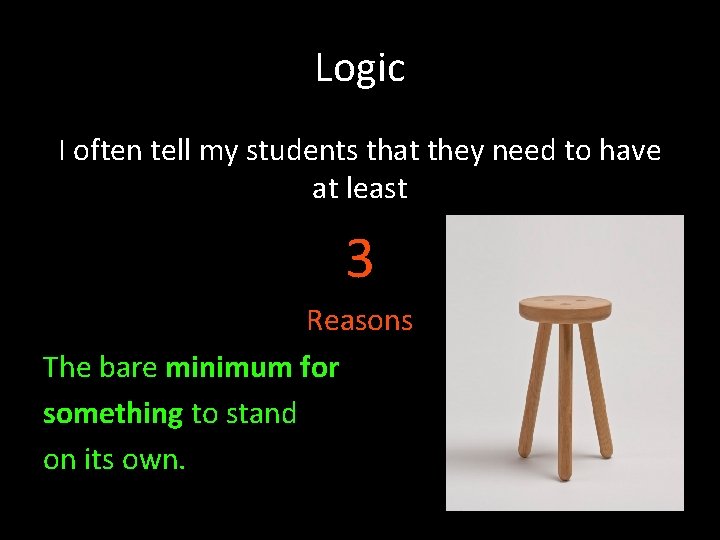 Logic

I often tell my students that they need to have at least

3

Reasons

The bare minimum for something to stand on its own.